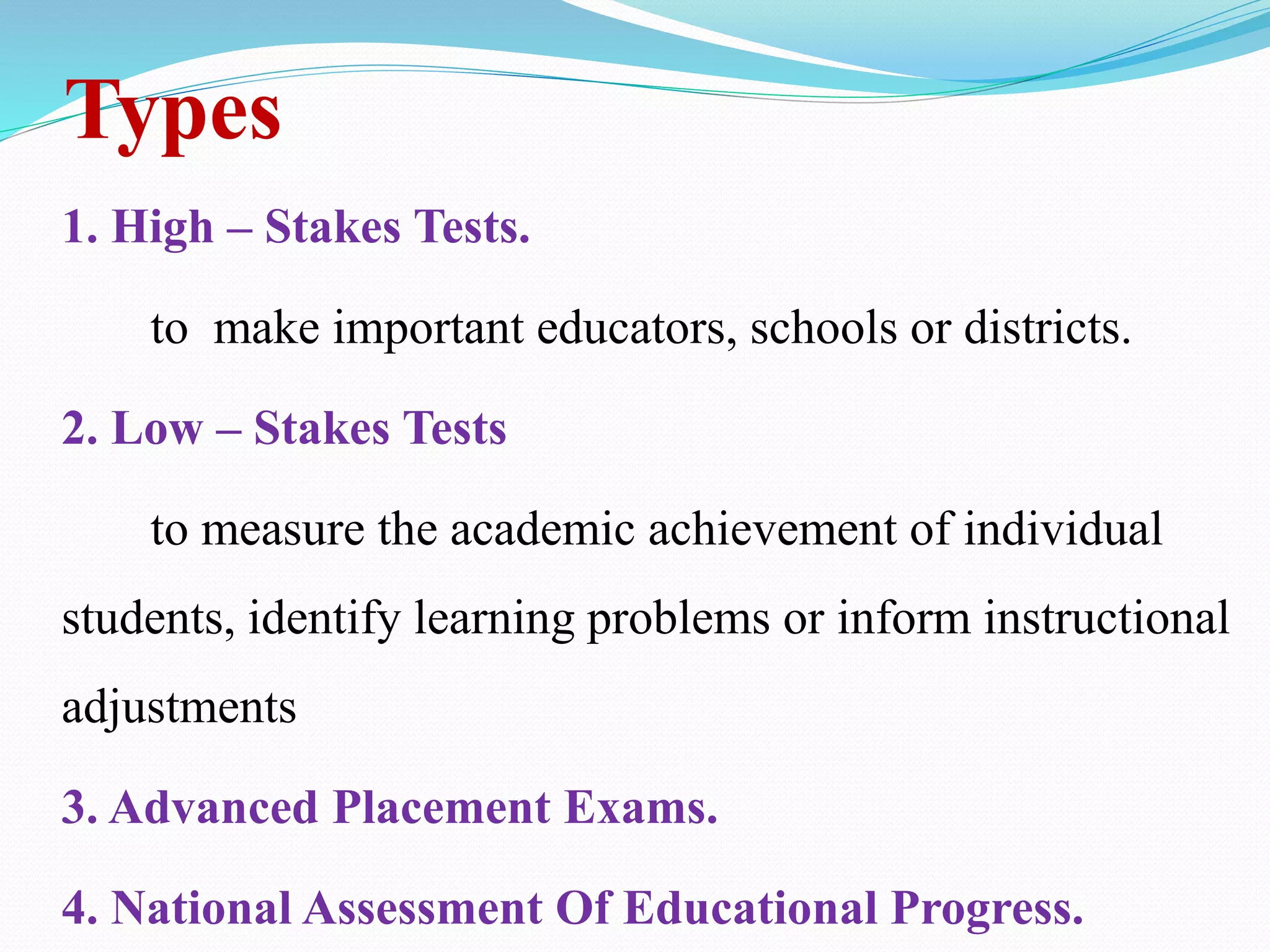 Types

1. High – Stakes Tests.

to make important educators, schools or districts.

2. Low – Stakes Tests

to measure the academic achievement of individual students, identify learning problems or inform instructional adjustments

3. Advanced Placement Exams.

4. National Assessment Of Educational Progress.